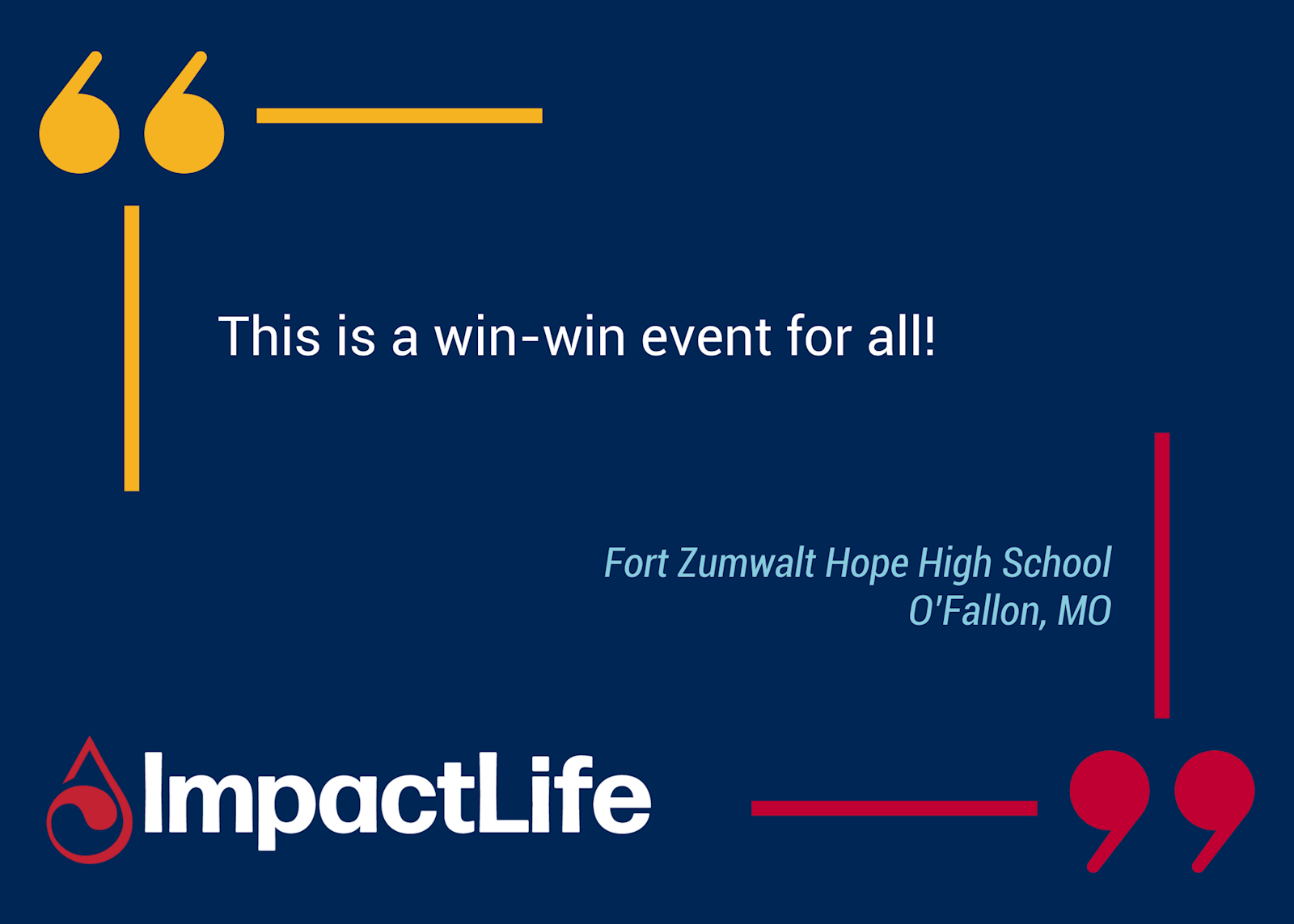 This is a win-win event for all!

Fort Zumwalt Hope High School
O'Fallon, MO

ImpactLife